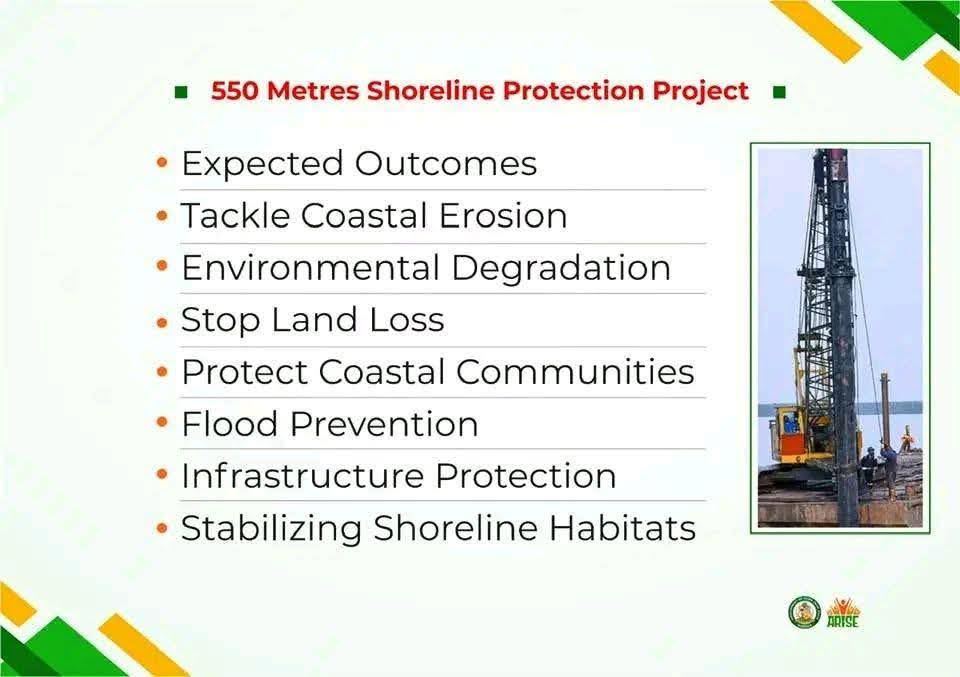 550 Metres Shoreline Protection Project

• Expected Outcomes
• Tackle Coastal Erosion
• Environmental Degradation
• Stop Land Loss
• Protect Coastal Communities
• Flood Prevention
• Infrastructure Protection
• Stabilizing Shoreline Habitats

ARISE